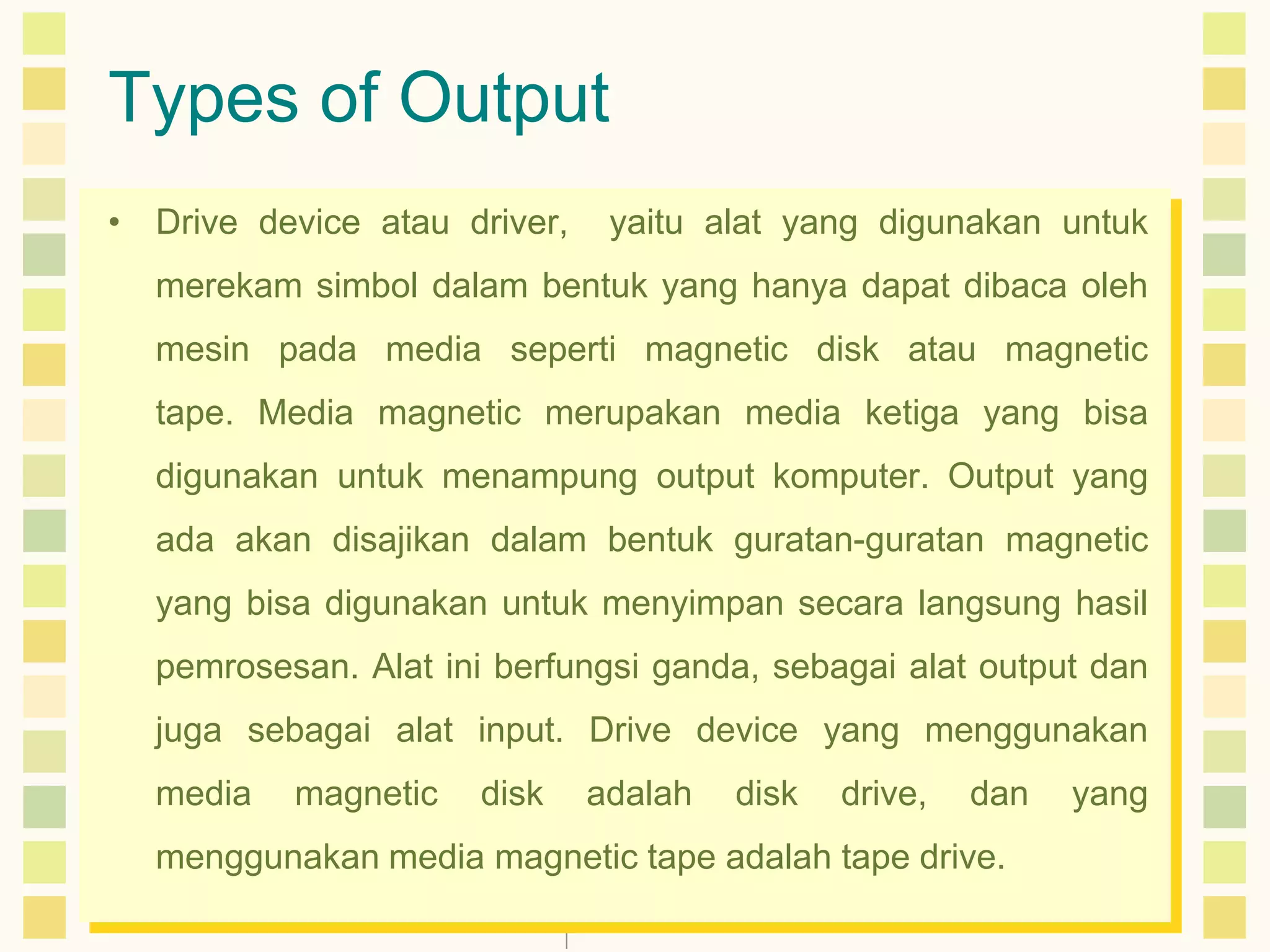 Types of Output

• Drive device atau driver, yaitu alat yang digunakan untuk merekam simbol dalam bentuk yang hanya dapat dibaca oleh mesin pada media seperti magnetic disk atau magnetic tape. Media magnetic merupakan media ketiga yang bisa digunakan untuk menampung output komputer. Output yang ada akan disajikan dalam bentuk guratan-guratan magnetic yang bisa digunakan untuk menyimpan secara langsung hasil pemrosesan. Alat ini berfungsi ganda, sebagai alat output dan juga sebagai alat input. Drive device yang menggunakan media magnetic disk adalah disk drive, dan yang menggunakan media magnetic tape adalah tape drive.